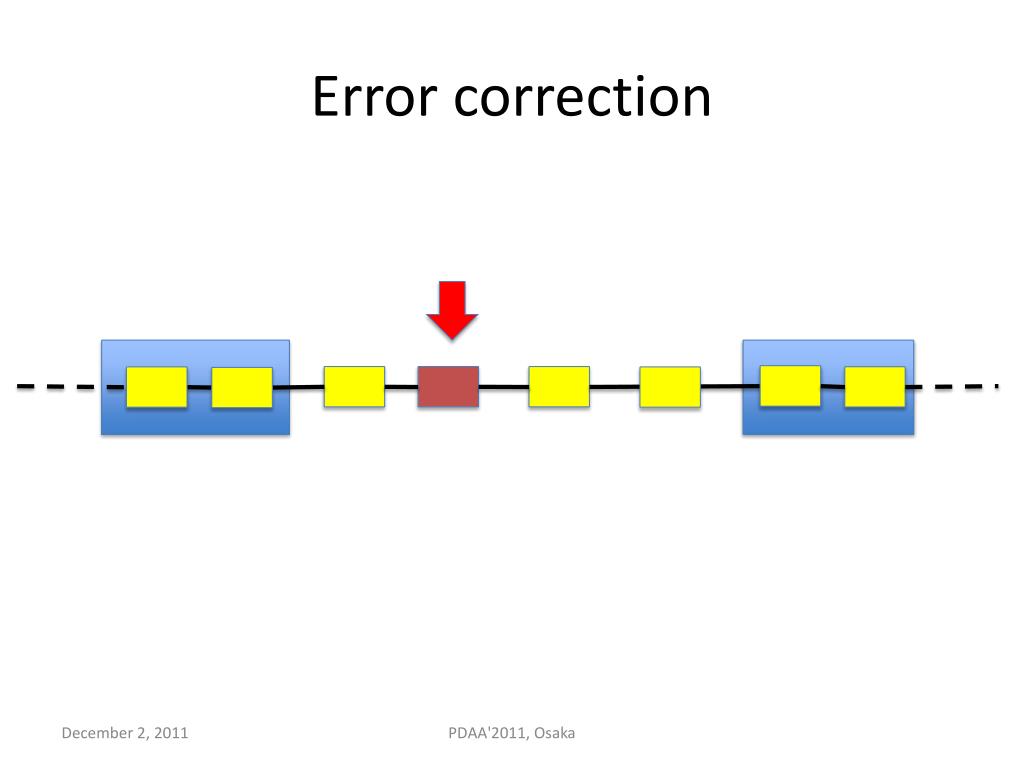 Error correction

December 2, 2011

PDAA'2011, Osaka